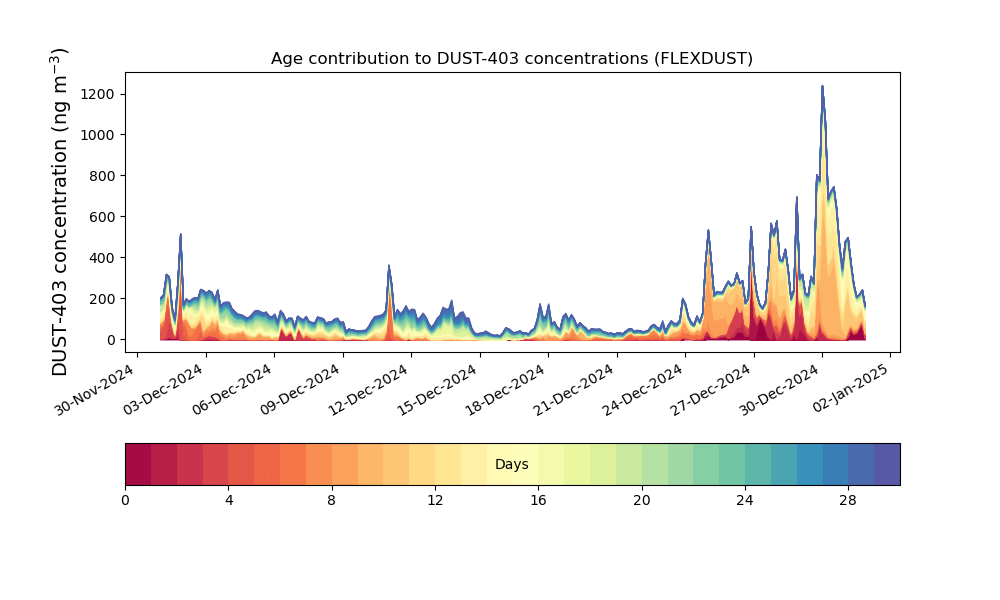 Age contribution to DUST-403 concentrations (FLEXDUST)

DUST-403 concentration (ng m$^{-3}$)

1200
1000
800
600
400
200
0

30-Nov-2024
03-Dec-2024
06-Dec-2024
09-Dec-2024
12-Dec-2024
15-Dec-2024
18-Dec-2024
21-Dec-2024
24-Dec-2024
27-Dec-2024
30-Dec-2024
02-Jan-2025

Days

0
4
8
12
16
20
24
28